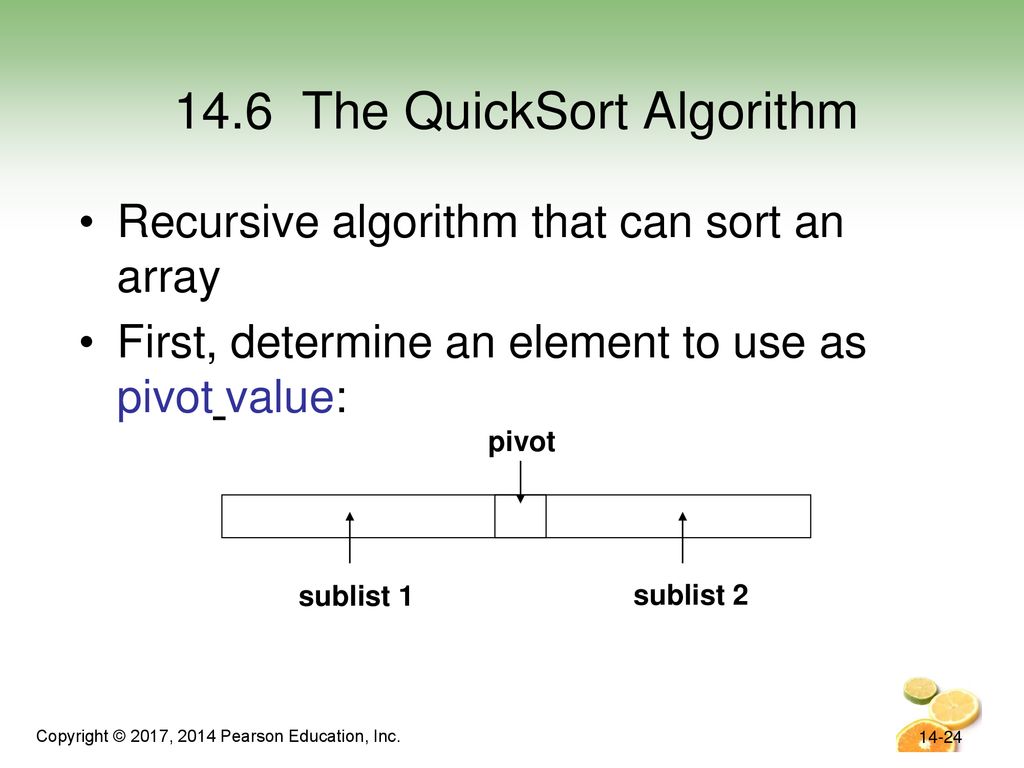 14.6 The QuickSort Algorithm

• Recursive algorithm that can sort an array

• First, determine an element to use as pivot value:

pivot

sublist 1

sublist 2

Copyright © 2017, 2014 Pearson Education, Inc.

14-24